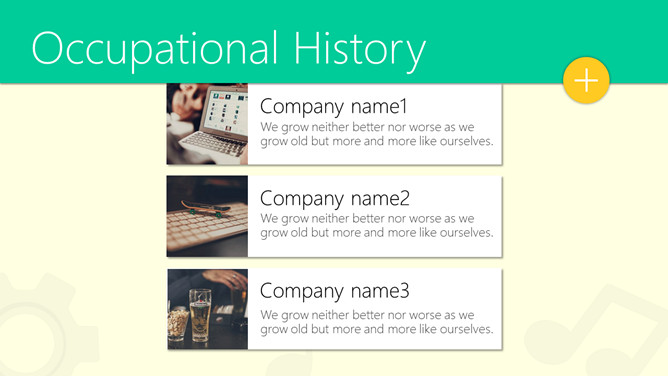 Occupational History

+

Company name1
We grow neither better nor worse as we grow old but more and more like ourselves.

Company name2
We grow neither better nor worse as we grow old but more and more like ourselves.

Company name3
We grow neither better nor worse as we grow old but more and more like ourselves.